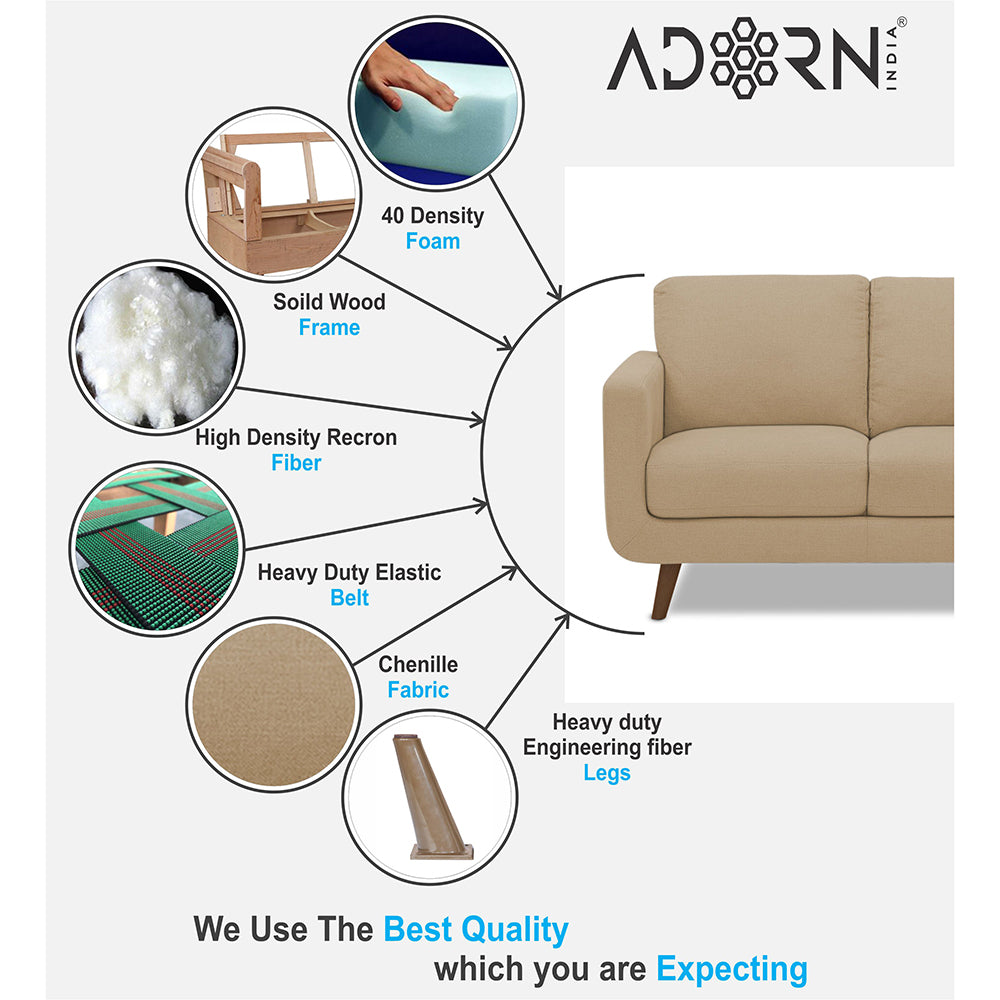 ADORN INDIA®

40 Density
Foam

Soild Wood
Frame

High Density Recron
Fiber

Heavy Duty Elastic
Belt

Chenille
Fabric

Heavy duty
Engineering fiber
Legs

We Use The Best Quality
which you are Expecting